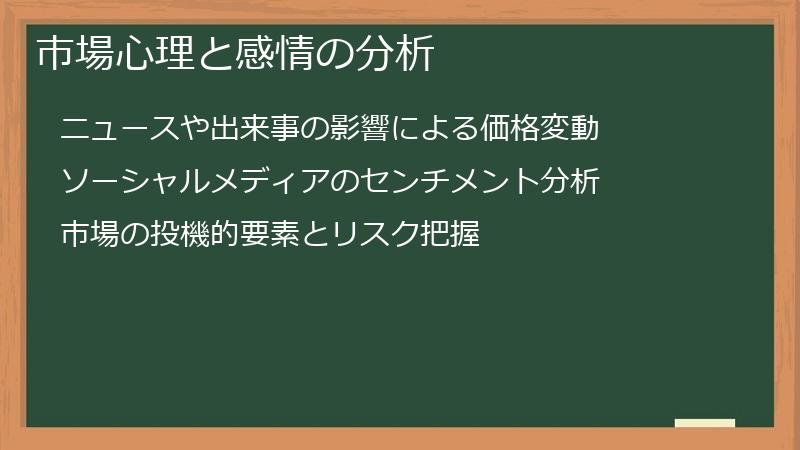 市場心理と感情の分析

ニュースや出来事の影響による価格変動

ソーシャルメディアのセンチメント分析

市場の投機的要素とリスク把握